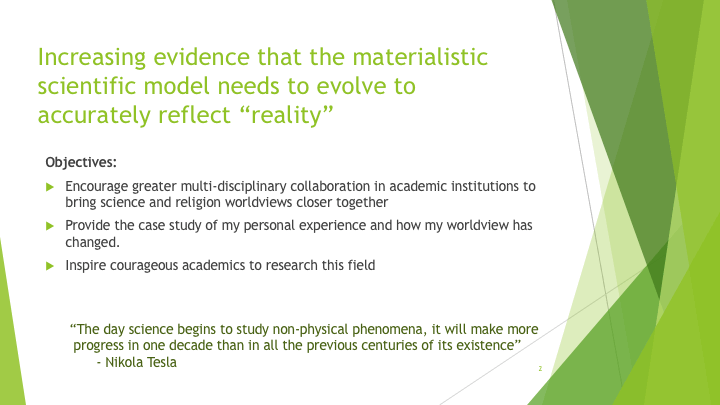 Increasing evidence that the materialistic scientific model needs to evolve to accurately reflect “reality”

Objectives:

Encourage greater multi-disciplinary collaboration in academic institutions to bring science and religion worldviews closer together

Provide the case study of my personal experience and how my worldview has changed.

Inspire courageous academics to research this field

“The day science begins to study non-physical phenomena, it will make more progress in one decade than in all the previous centuries of its existence”
- Nikola Tesla

2